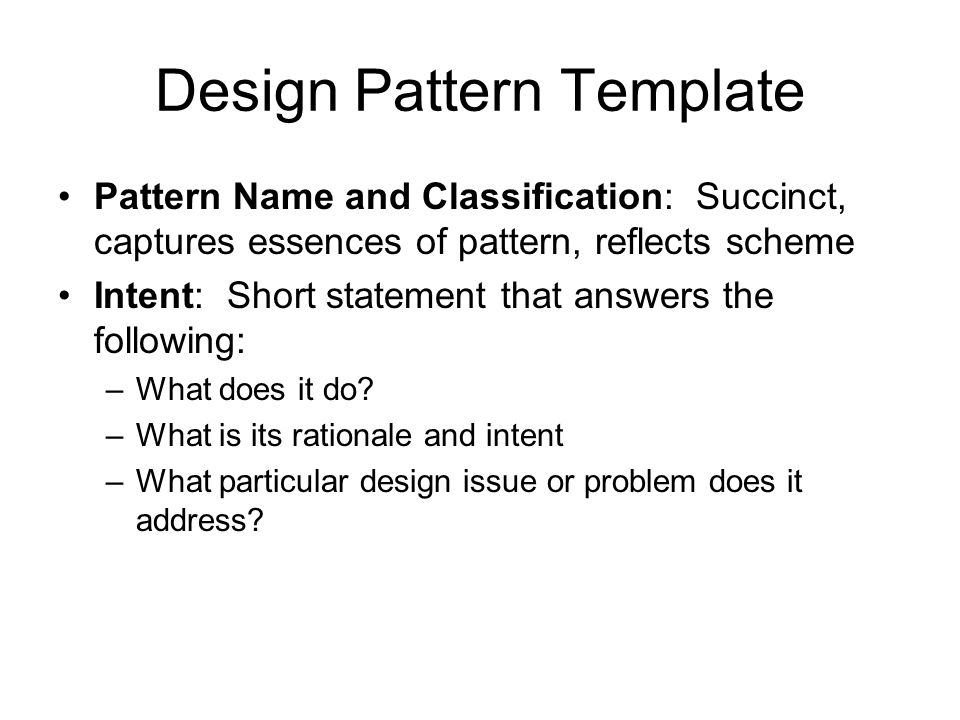 Design Pattern Template

• Pattern Name and Classification: Succinct, captures essences of pattern, reflects scheme
• Intent: Short statement that answers the following:
– What does it do?
– What is its rationale and intent
– What particular design issue or problem does it address?